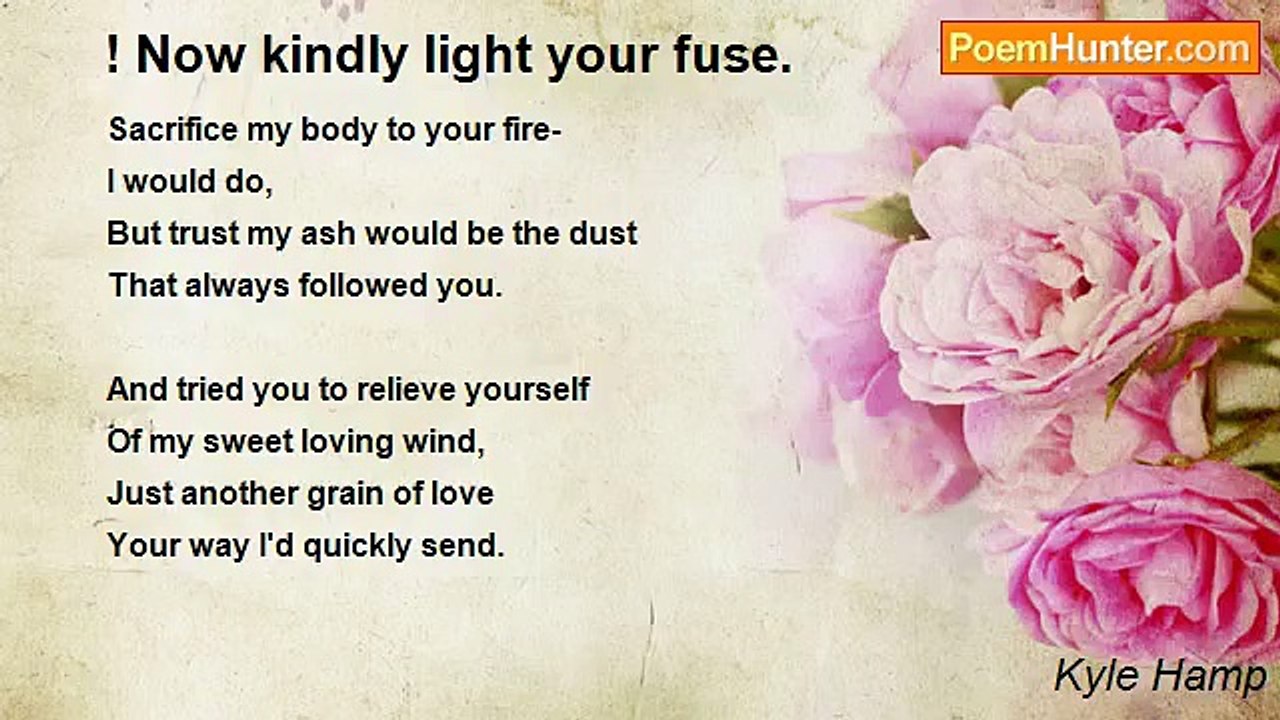 ! Now kindly light your fuse.

PoemHunter.com

Sacrifice my body to your fire-
I would do,
But trust my ash would be the dust
That always followed you.

And tried you to relieve yourself
Of my sweet loving wind,
Just another grain of love
Your way I'd quickly send.

Kyle Hamp